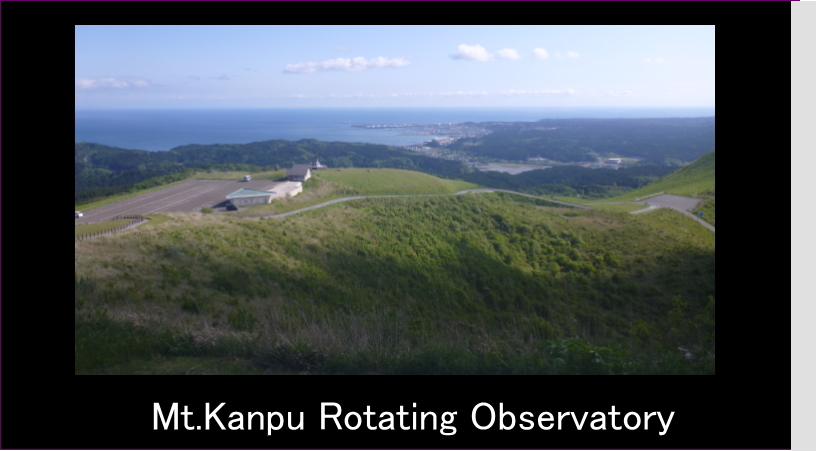 Mt.Kanpu Rotating Observatory